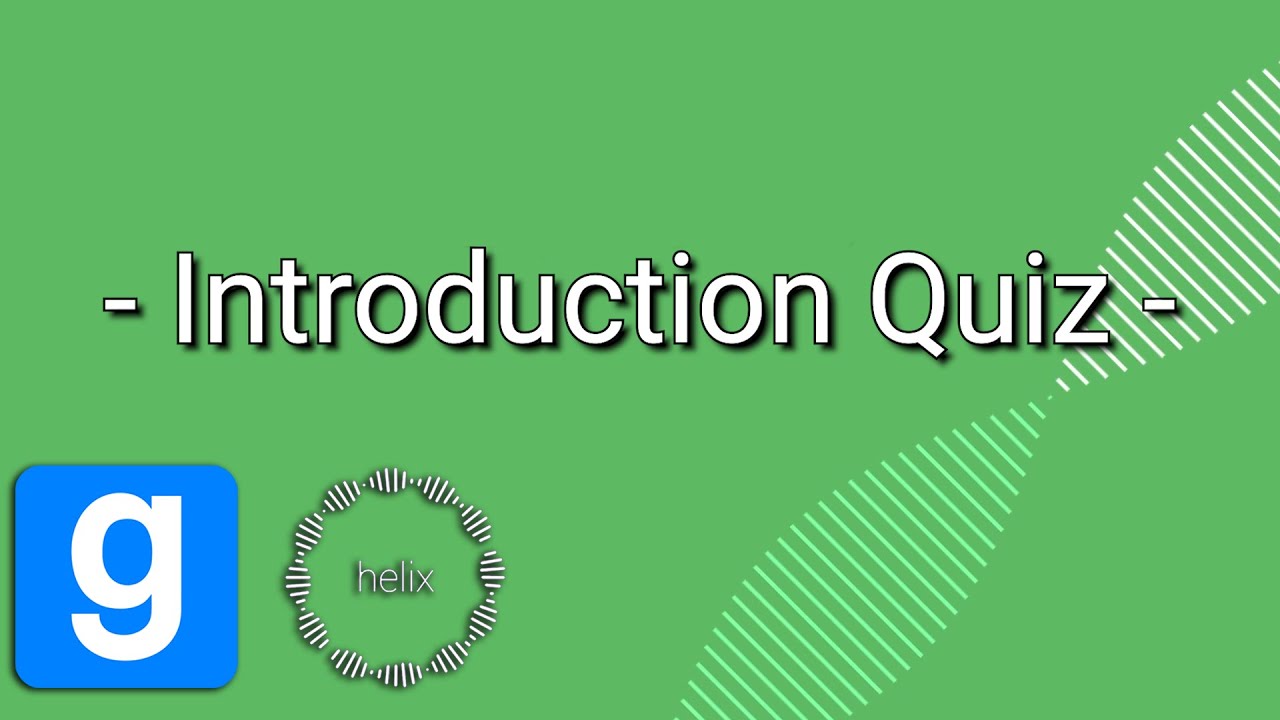 - Introduction Quiz -

g

helix